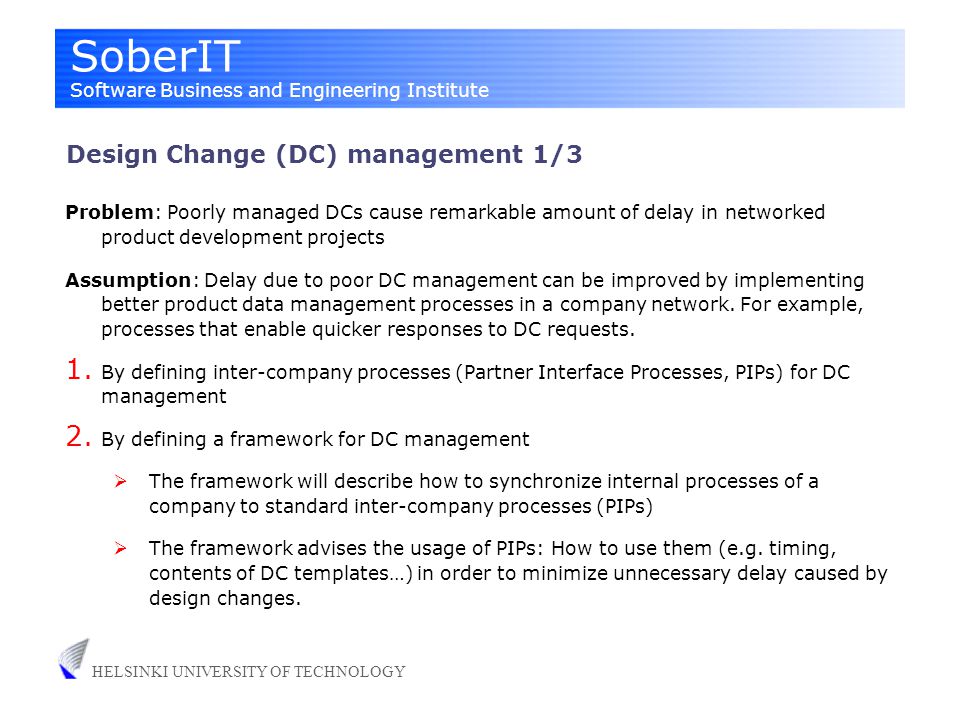 SoberIT
Software Business and Engineering Institute

Design Change (DC) management 1/3

Problem: Poorly managed DCs cause remarkable amount of delay in networked product development projects

Assumption: Delay due to poor DC management can be improved by implementing better product data management processes in a company network. For example, processes that enable quicker responses to DC requests.

1. By defining inter-company processes (Partner Interface Processes, PIPs) for DC management

2. By defining a framework for DC management

➢ The framework will describe how to synchronize internal processes of a company to standard inter-company processes (PIPs)

➢ The framework advises the usage of PIPs: How to use them (e.g. timing, contents of DC templates…) in order to minimize unnecessary delay caused by design changes.

HELSINKI UNIVERSITY OF TECHNOLOGY